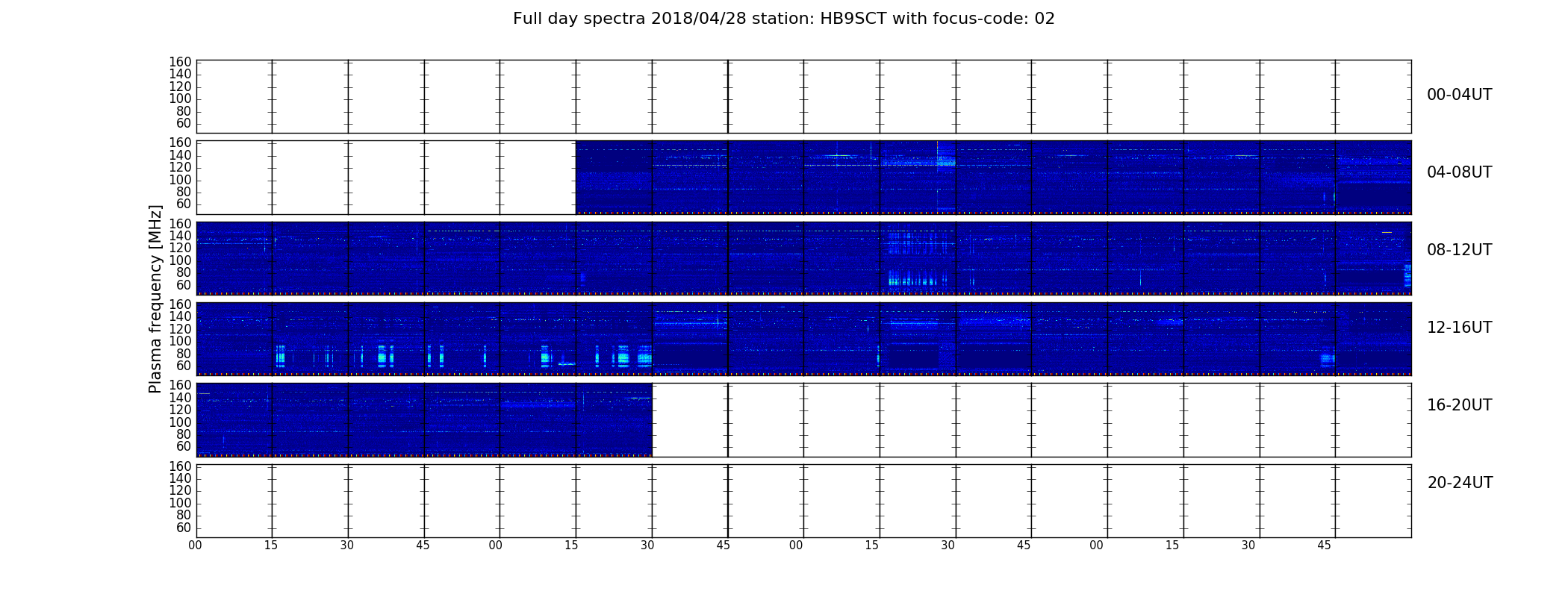 Full day spectra 2018/04/28 station: HB9SCT with focus-code: 02

Plasma frequency [MHz]

160
140
120
100
80
60

00-04UT

160
140
120
100
80
60

04-08UT

160
140
120
100
80
60

08-12UT

160
140
120
100
80
60

12-16UT

160
140
120
100
80
60

16-20UT

160
140
120
100
80
60

20-24UT

00 15 30 45 00 15 30 45 00 15 30 45 00 15 30 45